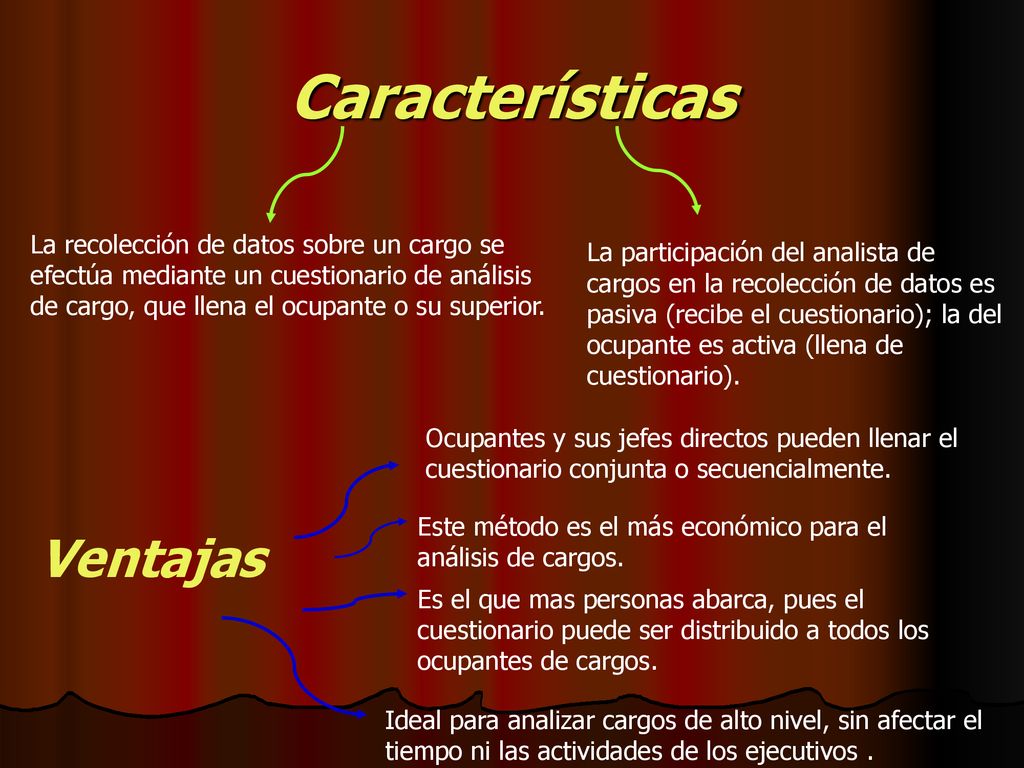 Características

La recolección de datos sobre un cargo se efectúa mediante un cuestionario de análisis de cargo, que llena el ocupante o su superior.

La participación del analista de cargos en la recolección de datos es pasiva (recibe el cuestionario); la del ocupante es activa (llena de cuestionario).

Ventajas

Ocupantes y sus jefes directos pueden llenar el cuestionario conjunta o secuencialmente.

Este método es el más económico para el análisis de cargos.

Es el que mas personas abarca, pues el cuestionario puede ser distribuido a todos los ocupantes de cargos.

Ideal para analizar cargos de alto nivel, sin afectar el tiempo ni las actividades de los ejecutivos .